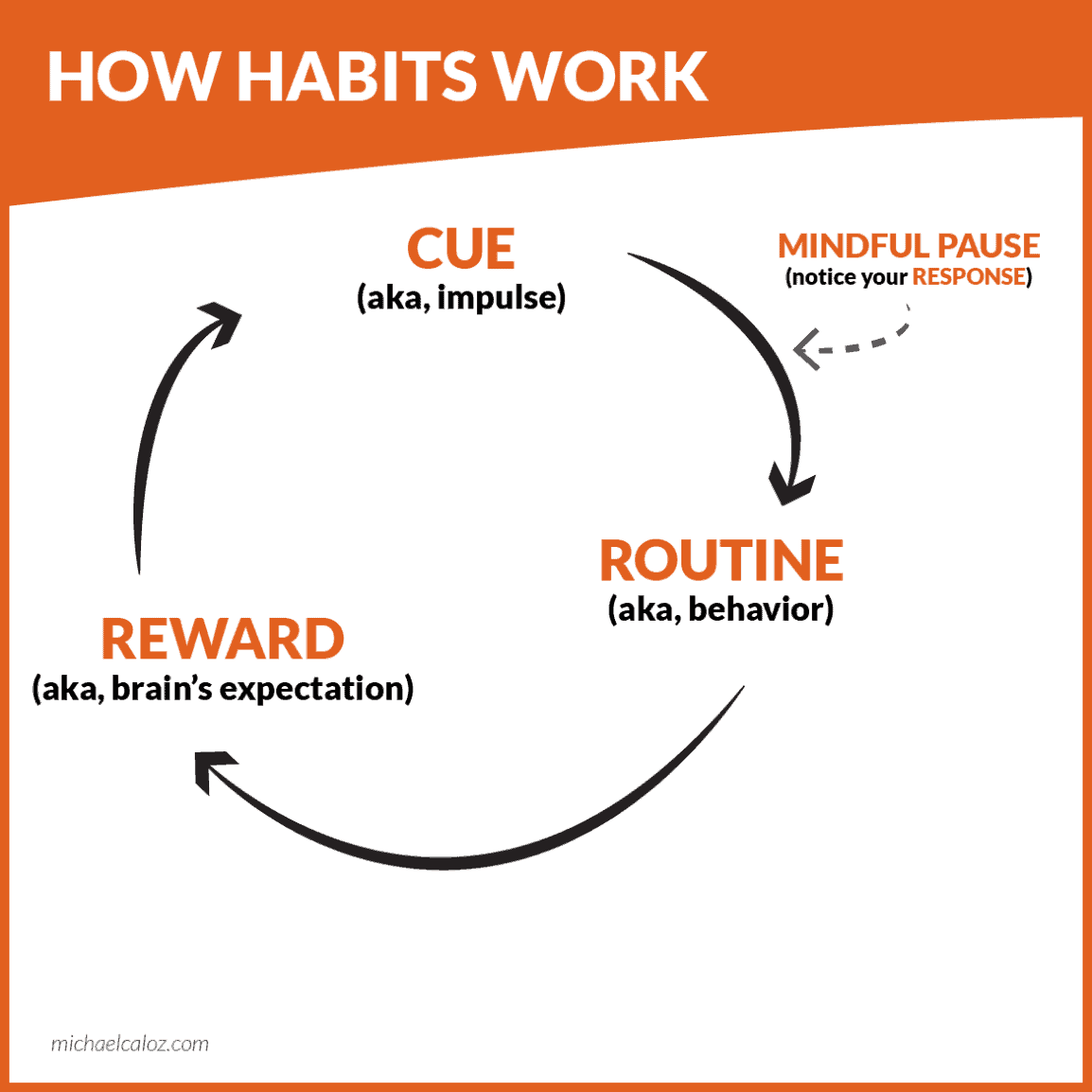 HOW HABITS WORK

CUE
(aka, impulse)

MINDFUL PAUSE
(notice your RESPONSE)

ROUTINE
(aka, behavior)

REWARD
(aka, brain's expectation)

michaelcaloz.com